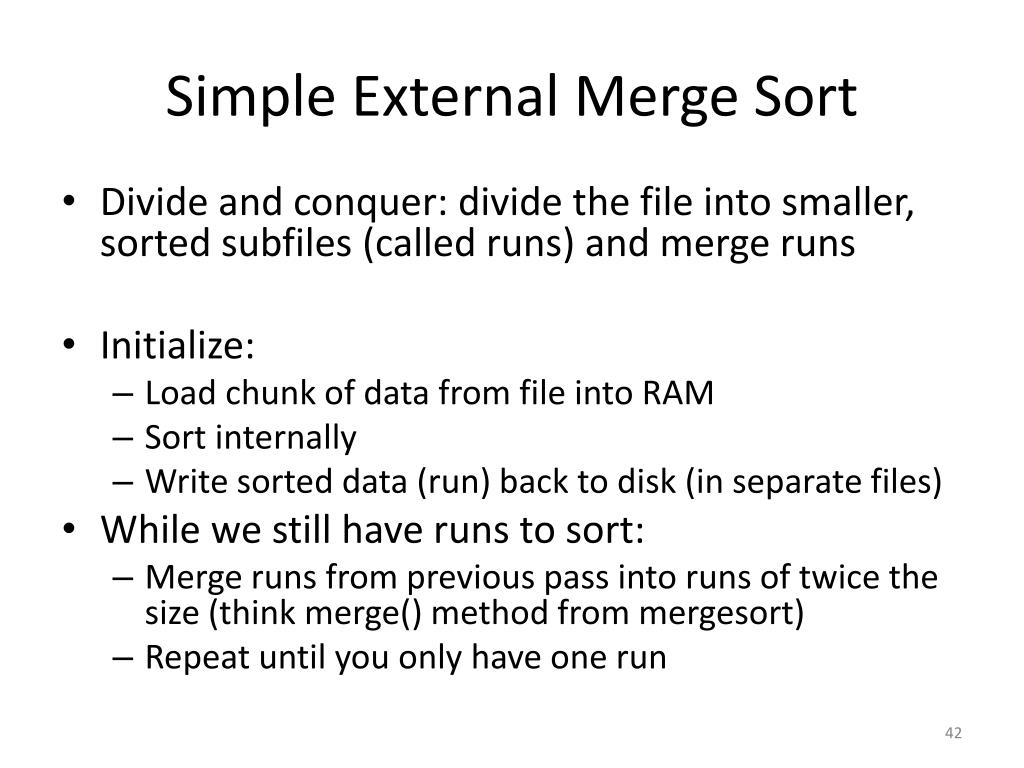 Simple External Merge Sort

• Divide and conquer: divide the file into smaller, sorted subfiles (called runs) and merge runs

• Initialize:
– Load chunk of data from file into RAM
– Sort internally
– Write sorted data (run) back to disk (in separate files)
• While we still have runs to sort:
– Merge runs from previous pass into runs of twice the size (think merge() method from mergesort)
– Repeat until you only have one run

42